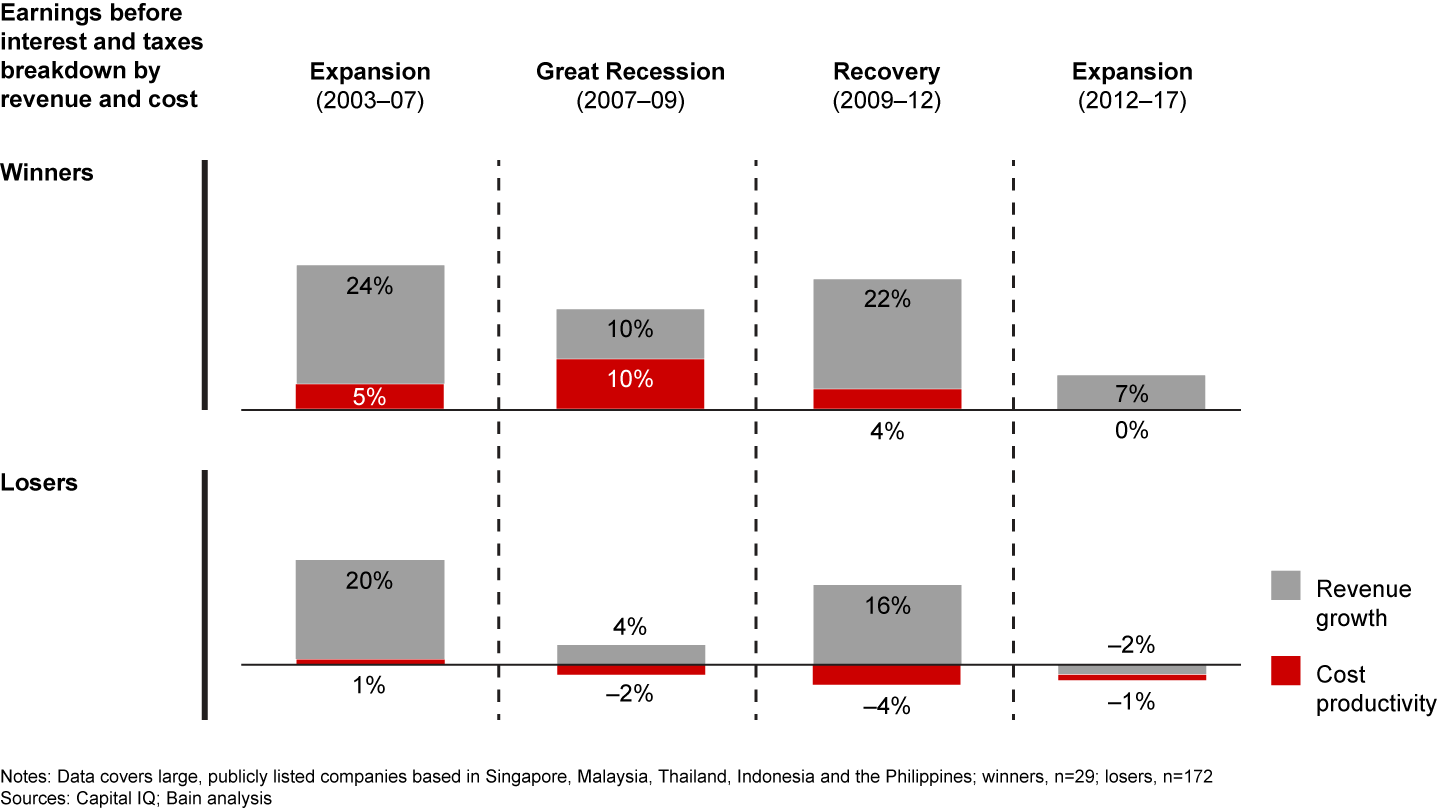 Earnings before interest and taxes breakdown by revenue and cost

Expansion (2003–07)

Great Recession (2007–09)

Recovery (2009–12)

Expansion (2012–17)

Winners

24%

5%

10%

10%

22%

4%

7%

0%

Losers

20%

1%

4%

–2%

16%

–4%

–2%

–1%

Revenue growth

Cost productivity

Notes: Data covers large, publicly listed companies based in Singapore, Malaysia, Thailand, Indonesia and the Philippines; winners, n=29; losers, n=172
Sources: Capital IQ; Bain analysis